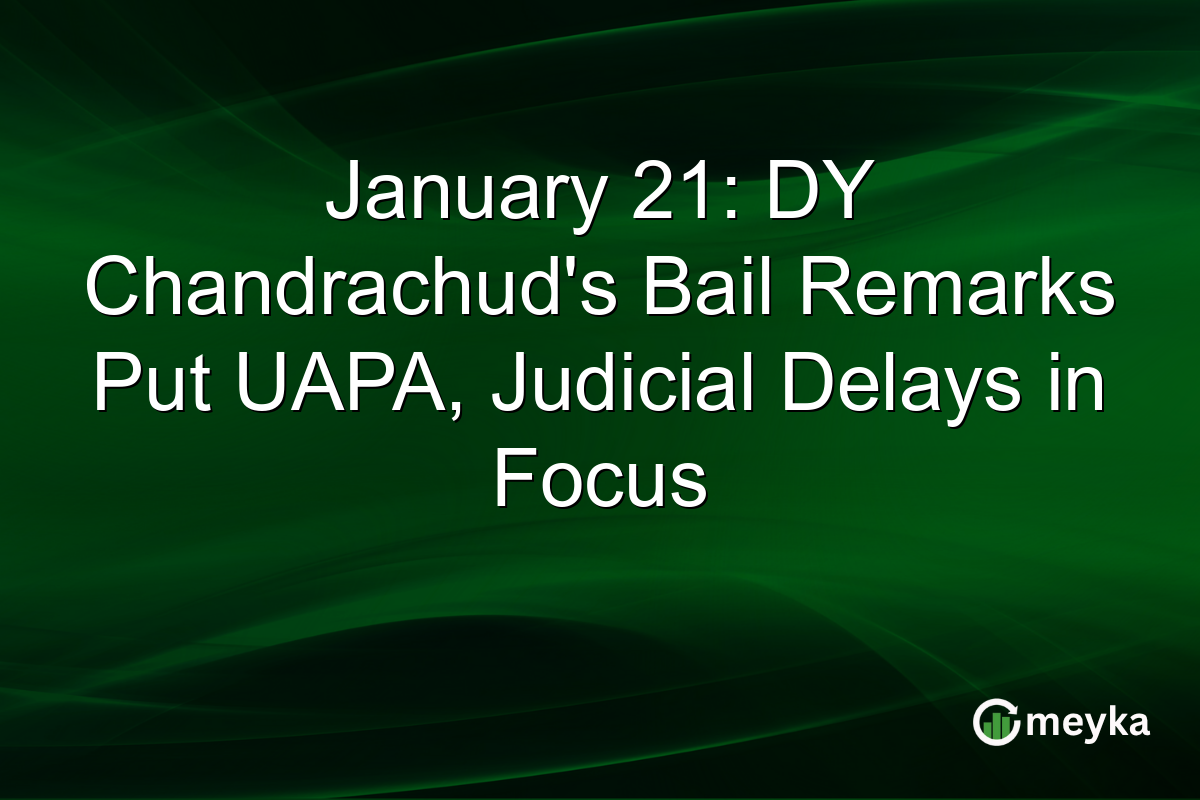 January 21: DY Chandrachud's Bail Remarks Put UAPA, Judicial Delays in Focus

meyka